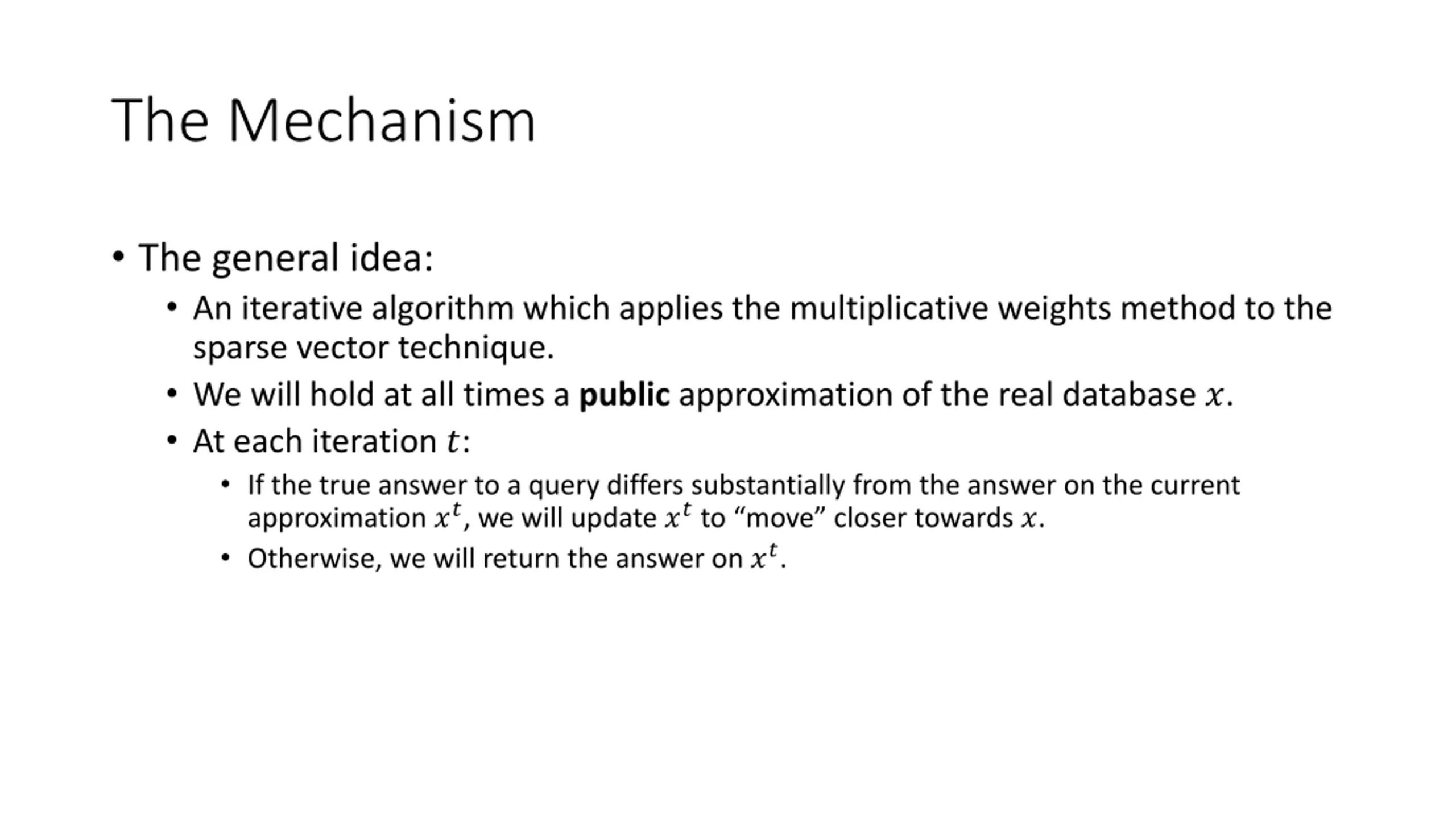 The Mechanism

• The general idea:
  • An iterative algorithm which applies the multiplicative weights method to the sparse vector technique.
  • We will hold at all times a **public** approximation of the real database $x$.
  • At each iteration $t$:
    • If the true answer to a query differs substantially from the answer on the current approximation $x^t$, we will update $x^t$ to “move” closer towards $x$.
    • Otherwise, we will return the answer on $x^t$.